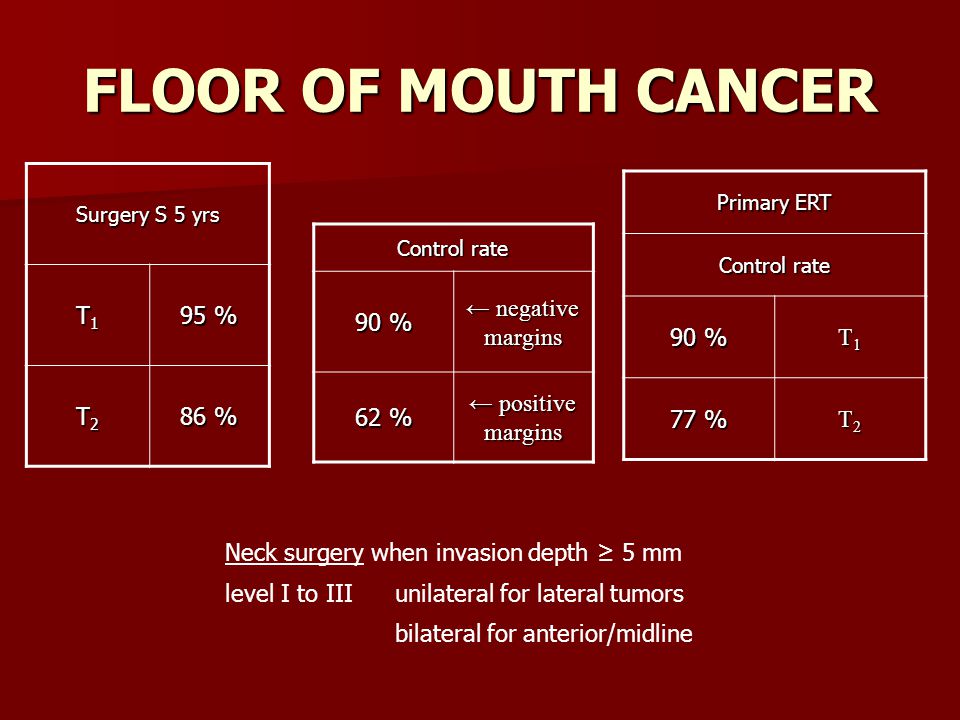 FLOOR OF MOUTH CANCER

| Surgery S 5 yrs | |
|---|---|
| $T_1$ | 95 % |
| $T_2$ | 86 % |

| Control rate | |
|---|---|
| 90 % | ← negative margins |
| 62 % | ← positive margins |

| Primary ERT | |
|---|---|
| Control rate | |
| 90 % | $T_1$ |
| 77 % | $T_2$ |

Neck surgery when invasion depth ≥ 5 mm

level I to III unilateral for lateral tumors

bilateral for anterior/midline